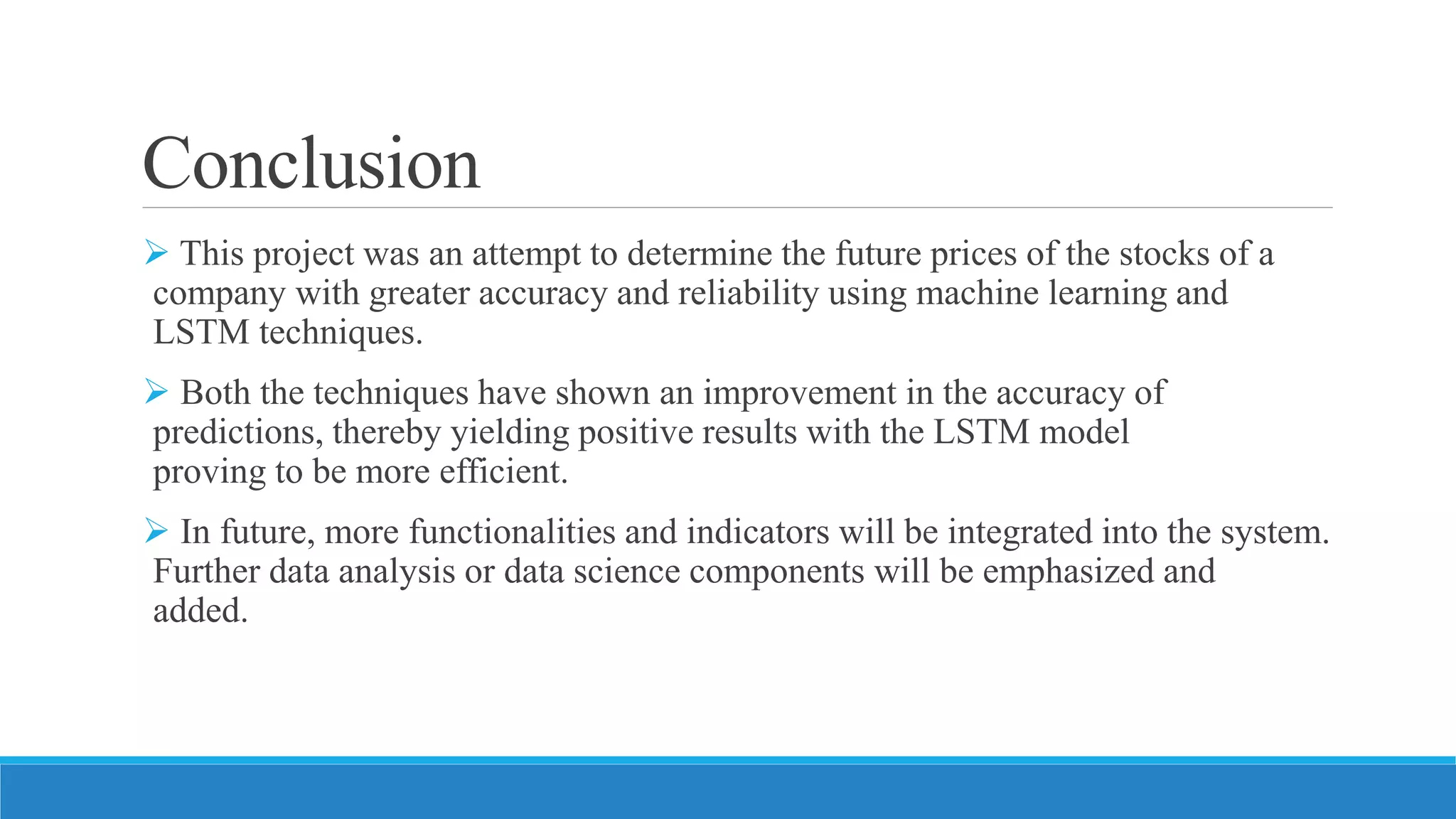 Conclusion

➢ This project was an attempt to determine the future prices of the stocks of a company with greater accuracy and reliability using machine learning and LSTM techniques.

➢ Both the techniques have shown an improvement in the accuracy of predictions, thereby yielding positive results with the LSTM model proving to be more efficient.

➢ In future, more functionalities and indicators will be integrated into the system. Further data analysis or data science components will be emphasized and added.